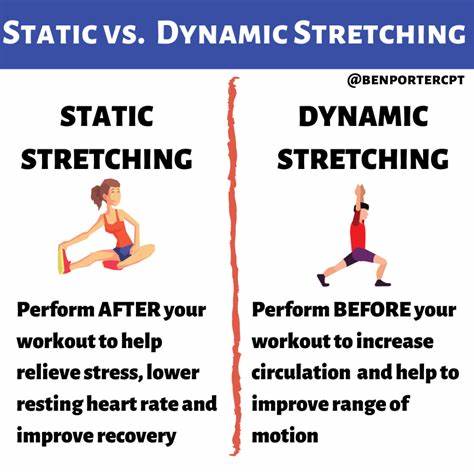 STATIC VS. DYNAMIC STRETCHING

@BENPORTERCPT

STATIC STRETCHING

Perform AFTER your workout to help relieve stress, lower resting heart rate and improve recovery

DYNAMIC STRETCHING

Perform BEFORE your workout to increase circulation and help to improve range of motion